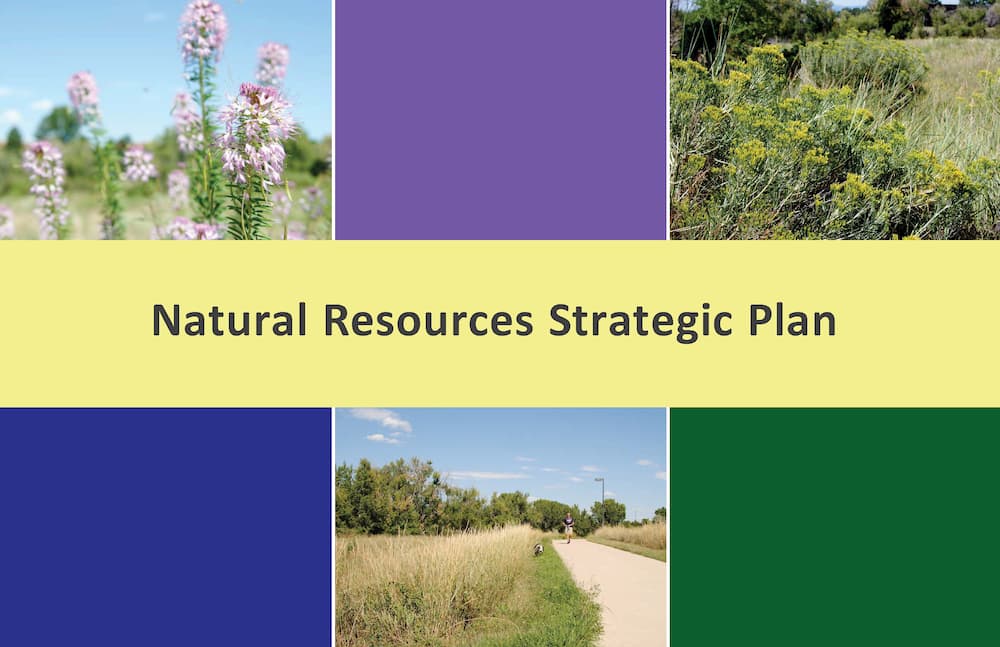 Natural Resources Strategic Plan